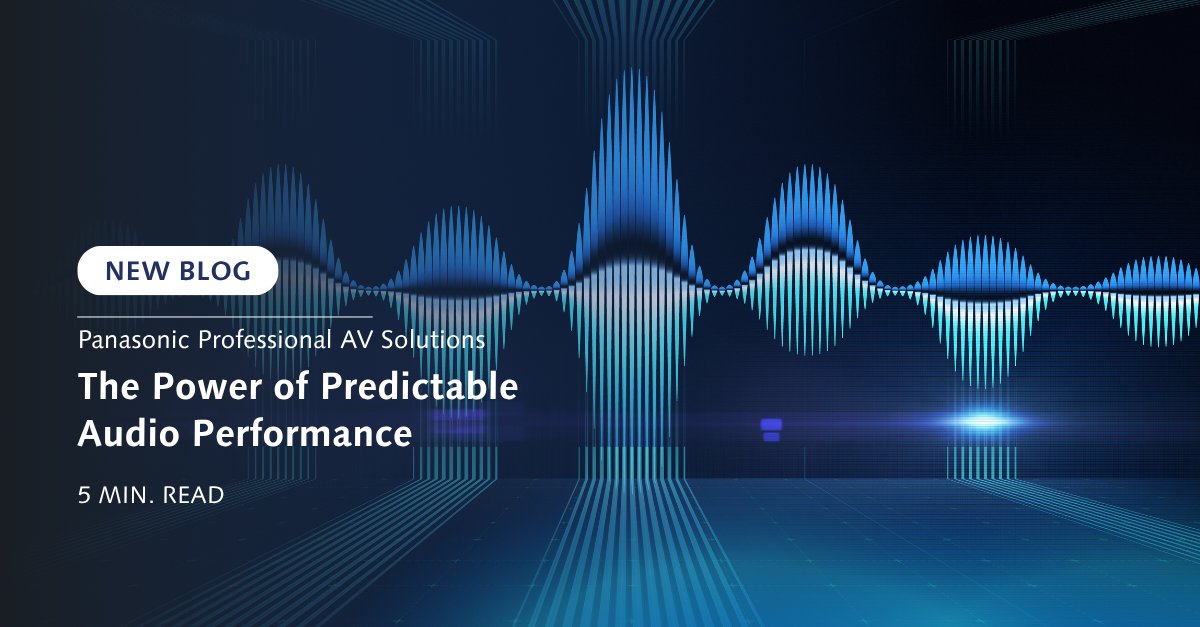 NEW BLOG

Panasonic Professional AV Solutions

The Power of Predictable Audio Performance

5 MIN. READ